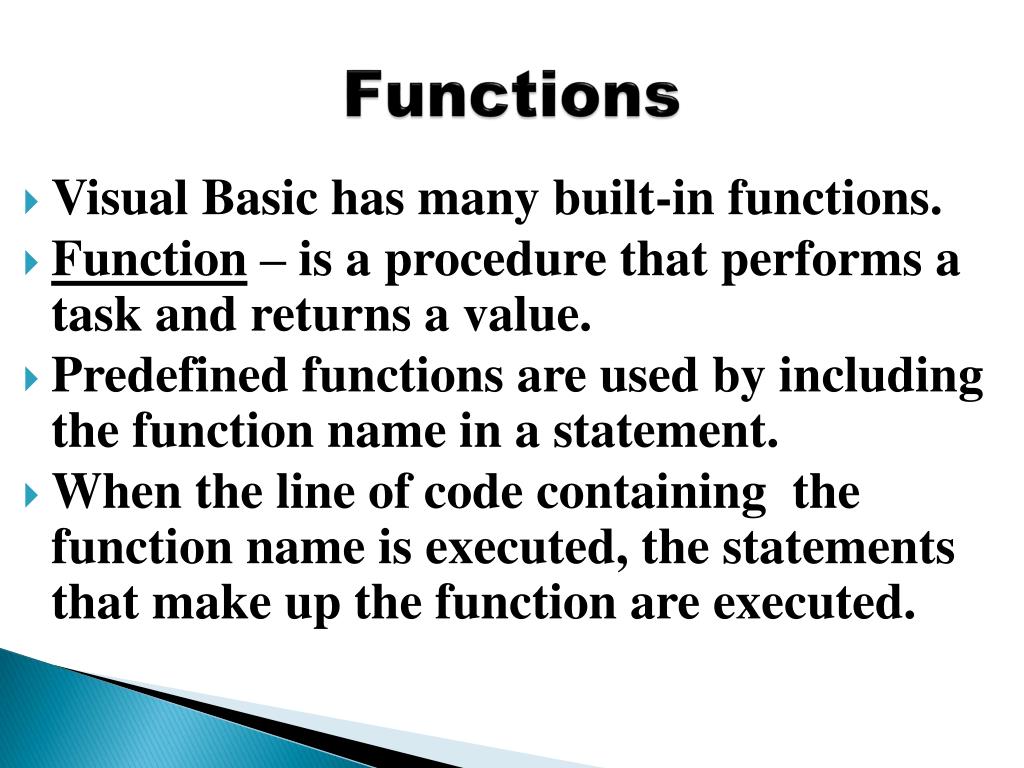 Functions

Visual Basic has many built-in functions.

Function – is a procedure that performs a task and returns a value.

Predefined functions are used by including the function name in a statement.

When the line of code containing the function name is executed, the statements that make up the function are executed.